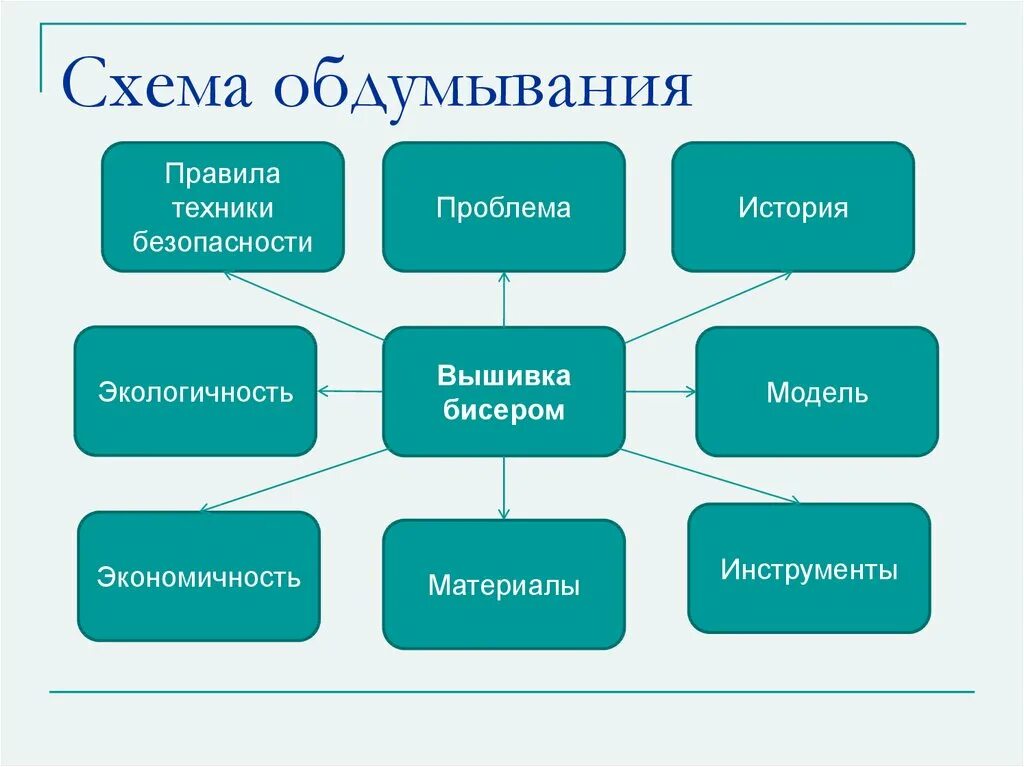 Схема обдумывания

Правила техники безопасности

Проблема

История

Экологичность

Вышивка бисером

Модель

Экономичность

Материалы

Инструменты